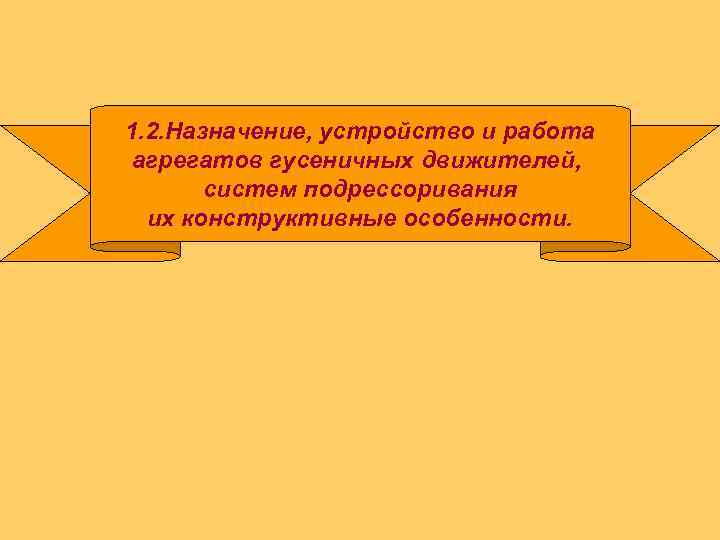 1.2.Назначение, устройство и работа агрегатов гусеничных движителей, систем подрессоривания их конструктивные особенности.